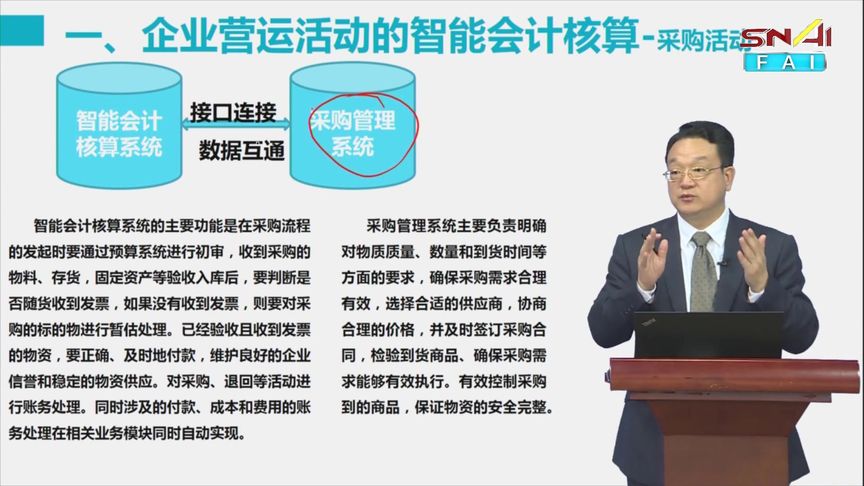 一、企业营运活动的智能会计核算-采购活动

SNAI
FAI

智能会计核算系统

接口连接

数据互通

采购管理系统

智能会计核算系统的主要功能是在采购流程的发起时要通过预算系统进行初审，收到采购的物料、存货，固定资产等验收入库后，要判断是否随货收到发票，如果没有收到发票，则要对采购的标的物进行暂估处理。已经验收且收到发票的物资，要正确、及时地付款，维护良好的企业信誉和稳定的物资供应。对采购、退回等活动进行账务处理。同时涉及的付款、成本和费用的账务处理在相关业务模块同时自动实现。

采购管理系统主要负责明确对物质质量、数量和到货时间等方面的要求，确保采购需求合理有效，选择合适的供应商，协商合理的价格，并及时签订采购合同，检验到货商品、确保采购需求能够有效执行。有效控制采购到的商品，保证物资的安全完整。